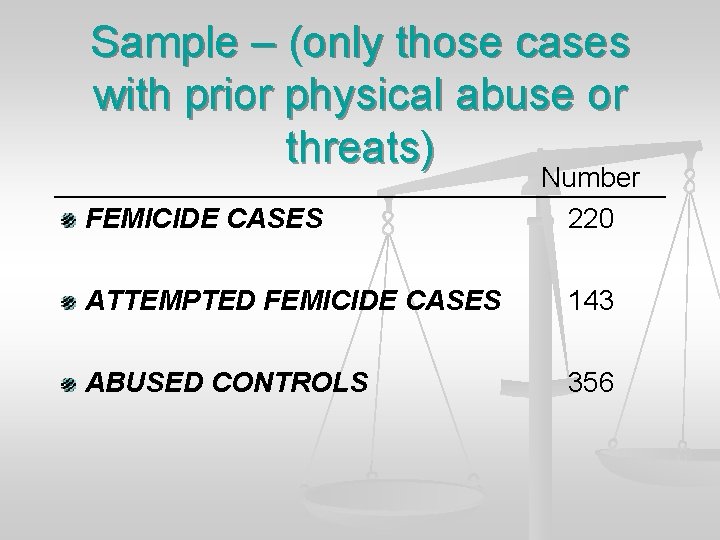 Sample – (only those cases with prior physical abuse or threats)

| | Number |
|---|---|
| FEMICIDE CASES | 220 |
| ATTEMPTED FEMICIDE CASES | 143 |
| ABUSED CONTROLS | 356 |